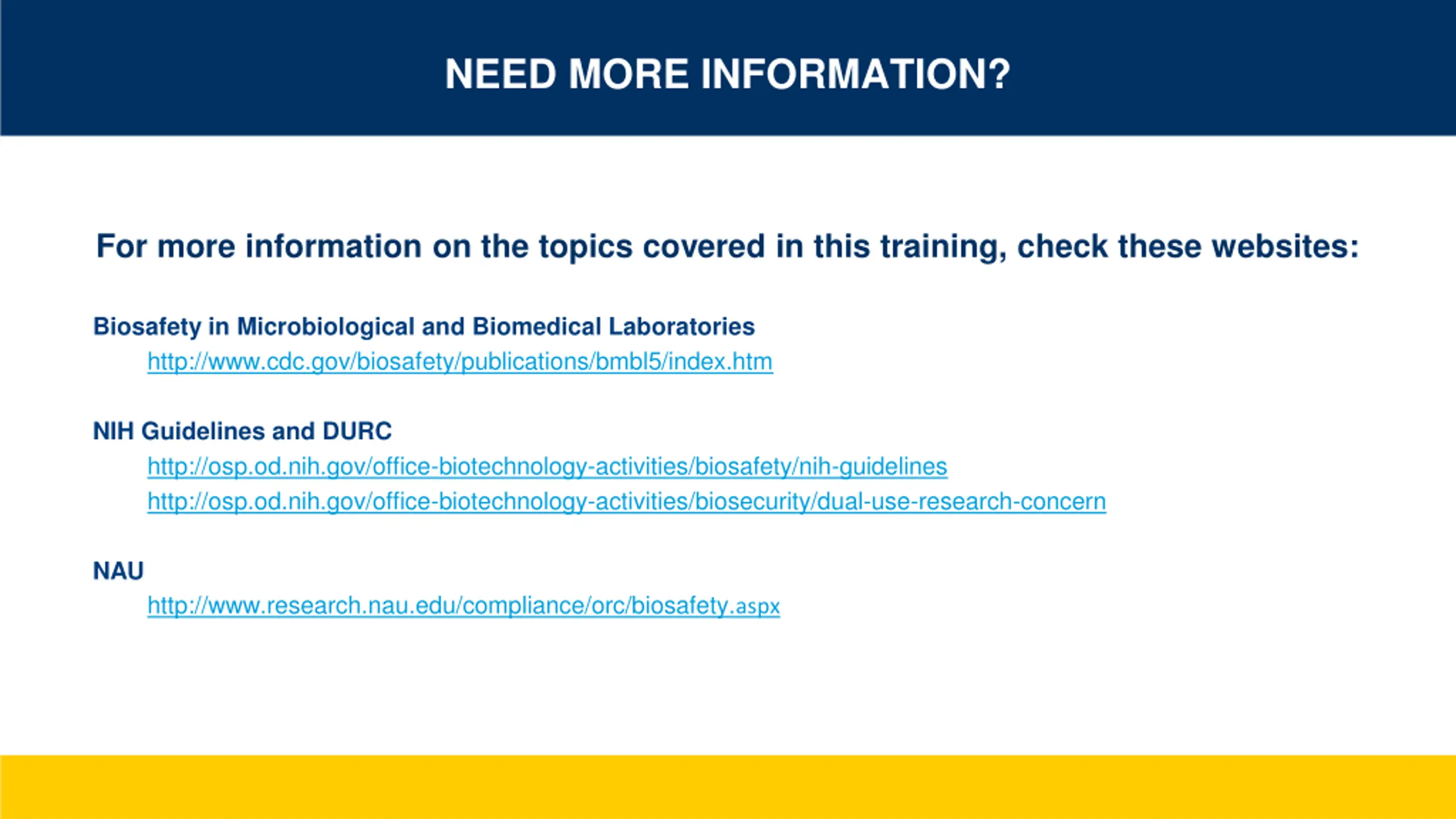 NEED MORE INFORMATION?

For more information on the topics covered in this training, check these websites:

Biosafety in Microbiological and Biomedical Laboratories
http://www.cdc.gov/biosafety/publications/bmbl5/index.htm

NIH Guidelines and DURC
http://osp.od.nih.gov/office-biotechnology-activities/biosafety/nih-guidelines
http://osp.od.nih.gov/office-biotechnology-activities/biosecurity/dual-use-research-concern

NAU
http://www.research.nau.edu/compliance/orc/biosafety.aspx